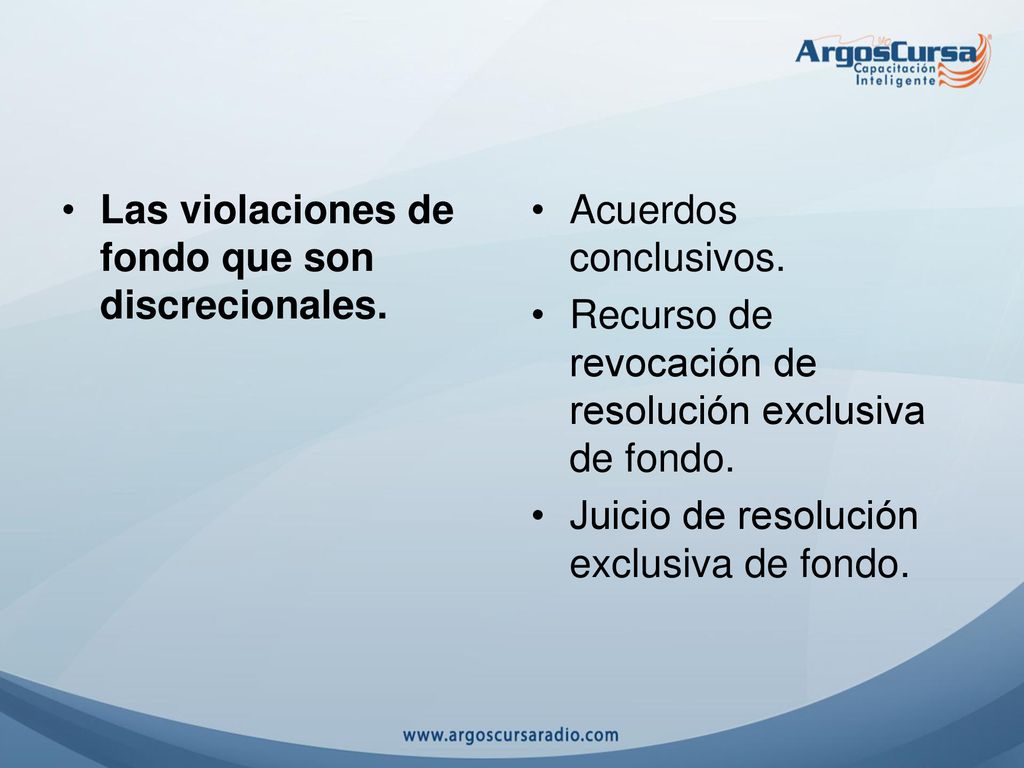 ArgosCursa
Capacitación Inteligente

• Las violaciones de fondo que son discrecionales.

• Acuerdos conclusivos.
• Recurso de revocación de resolución exclusiva de fondo.
• Juicio de resolución exclusiva de fondo.

www.argoscursaradio.com